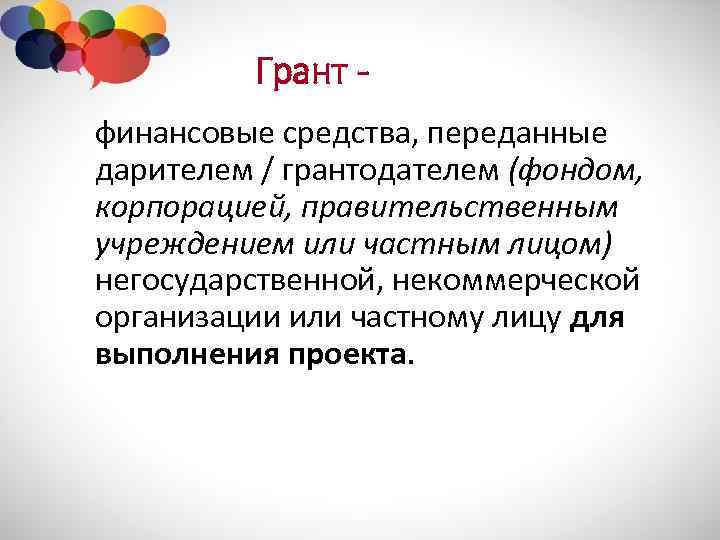 Грант -

финансовые средства, переданные дарителем / грантодателем (фондом, корпорацией, правительственным учреждением или частным лицом) негосударственной, некоммерческой организации или частному лицу для выполнения проекта.